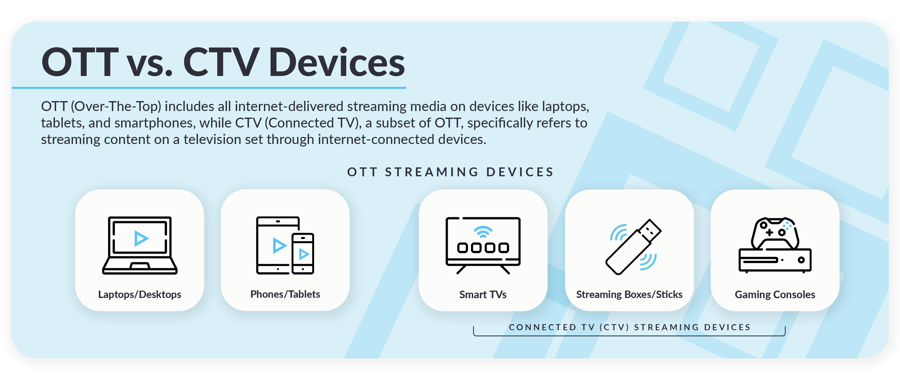 OTT vs. CTV Devices

OTT (Over-The-Top) includes all internet-delivered streaming media on devices like laptops, tablets, and smartphones, while CTV (Connected TV), a subset of OTT, specifically refers to streaming content on a television set through internet-connected devices.

OTT STREAMING DEVICES

Laptops/Desktops

Phones/Tablets

Smart TVs

Streaming Boxes/Sticks

Gaming Consoles

CONNECTED TV (CTV) STREAMING DEVICES